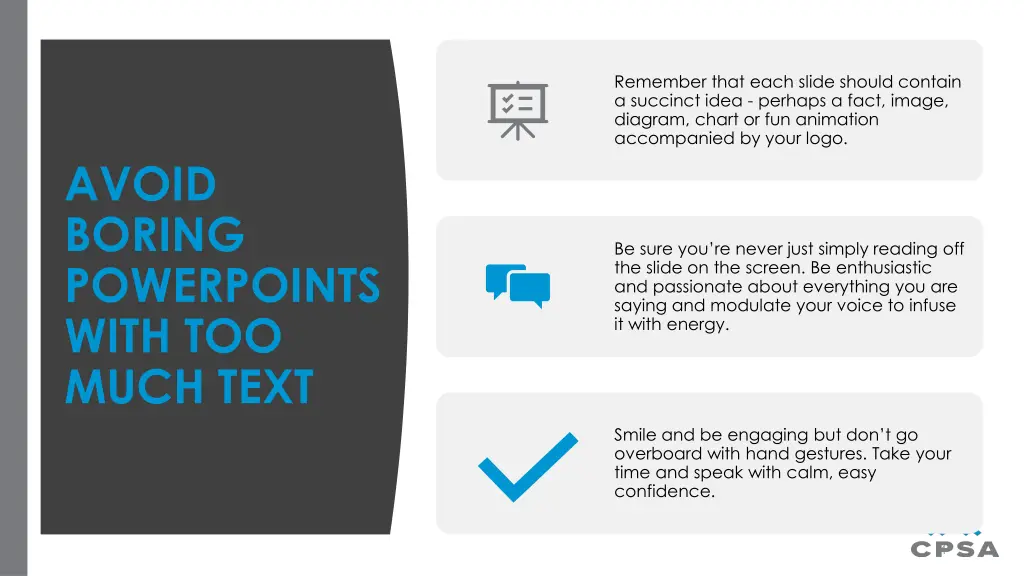 AVOID BORING POWERPOINTS WITH TOO MUCH TEXT

Remember that each slide should contain a succinct idea - perhaps a fact, image, diagram, chart or fun animation accompanied by your logo.

Be sure you're never just simply reading off the slide on the screen. Be enthusiastic and passionate about everything you are saying and modulate your voice to infuse it with energy.

Smile and be engaging but don't go overboard with hand gestures. Take your time and speak with calm, easy confidence.

CPSA